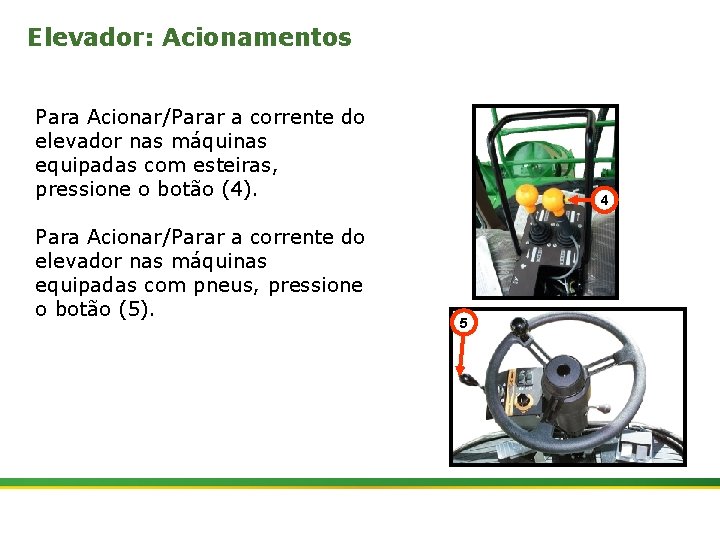 Elevador: Acionamentos

Para Acionar/Parar a corrente do elevador nas máquinas equipadas com esteiras, pressione o botão (4).

Para Acionar/Parar a corrente do elevador nas máquinas equipadas com pneus, pressione o botão (5).

4

5